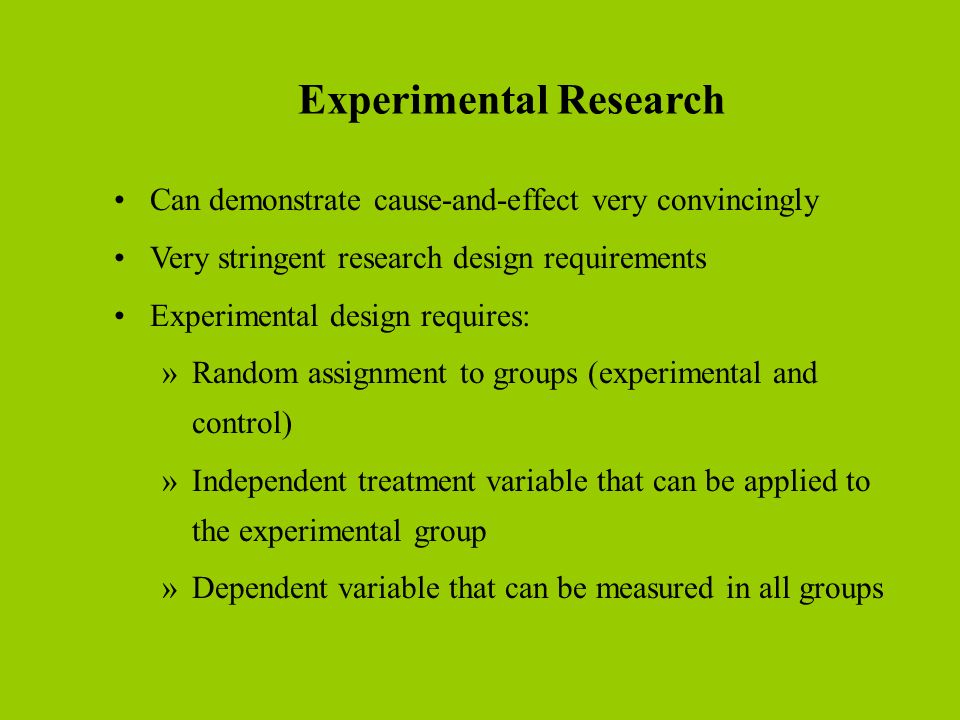 Experimental Research

• Can demonstrate cause-and-effect very convincingly
• Very stringent research design requirements
• Experimental design requires:
» Random assignment to groups (experimental and control)
» Independent treatment variable that can be applied to the experimental group
» Dependent variable that can be measured in all groups